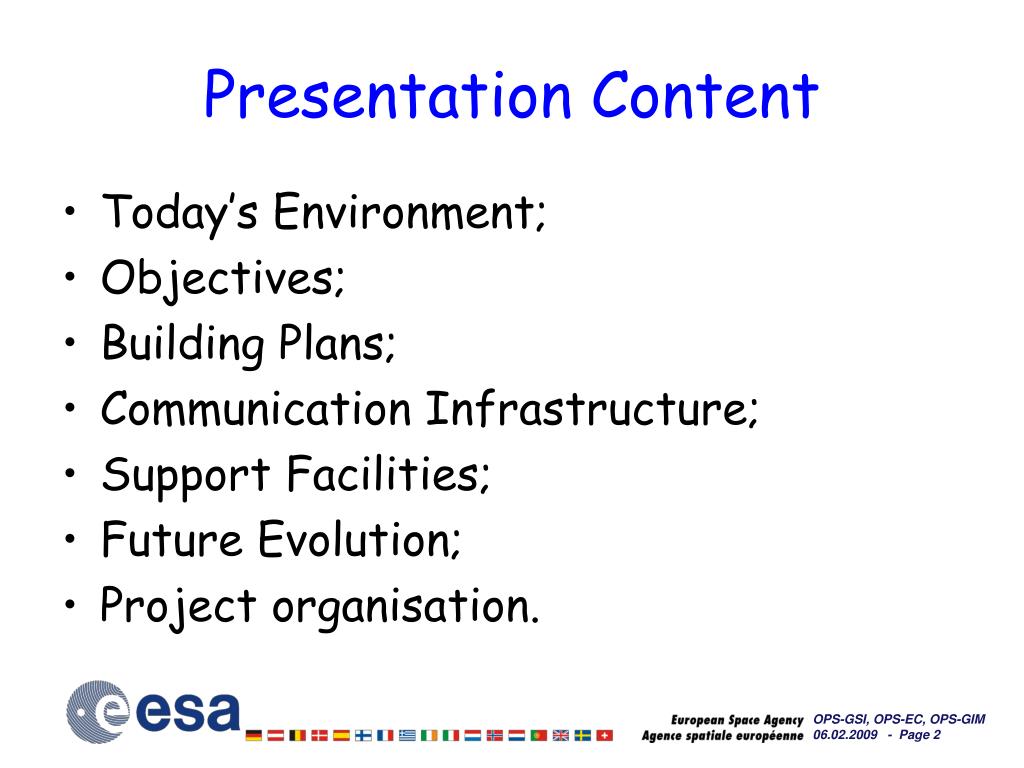 Presentation Content

• Today's Environment;
• Objectives;
• Building Plans;
• Communication Infrastructure;
• Support Facilities;
• Future Evolution;
• Project organisation.

esa

European Space Agency
Agence spatiale européenne

OPS-GSI, OPS-EC, OPS-GIM
06.02.2009 - Page 2